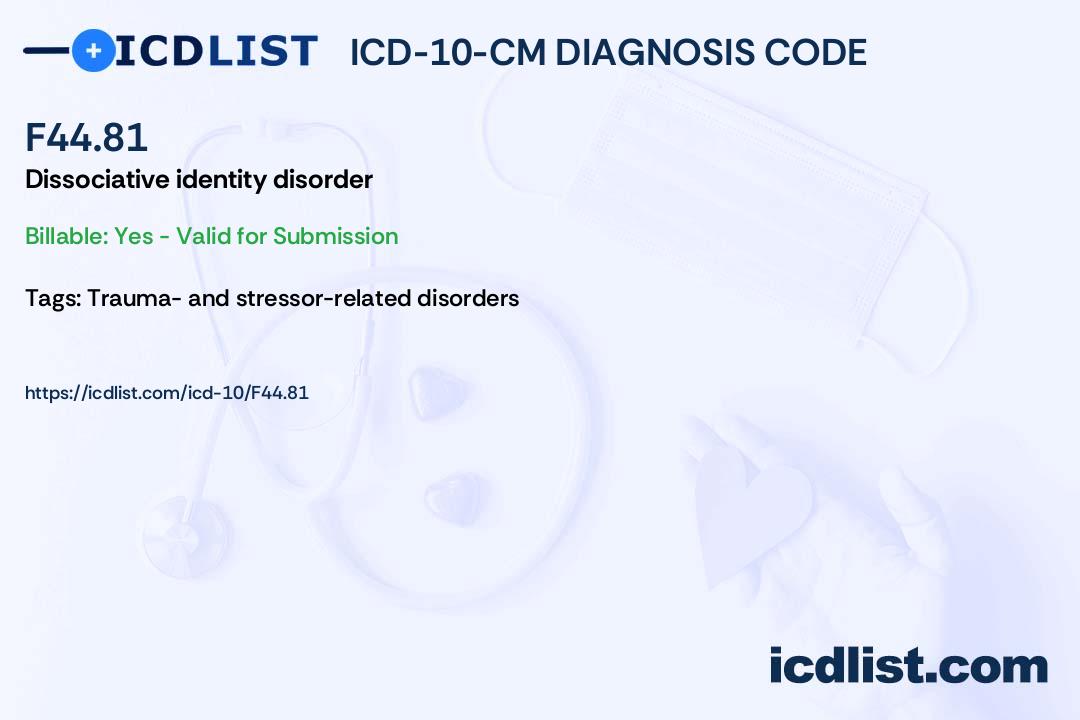 ICDLIST ICD-10-CM DIAGNOSIS CODE

F44.81

Dissociative identity disorder

Billable: Yes - Valid for Submission

Tags: Trauma- and stressor-related disorders

https://icdlist.com/icd-10/F44.81

icdlist.com